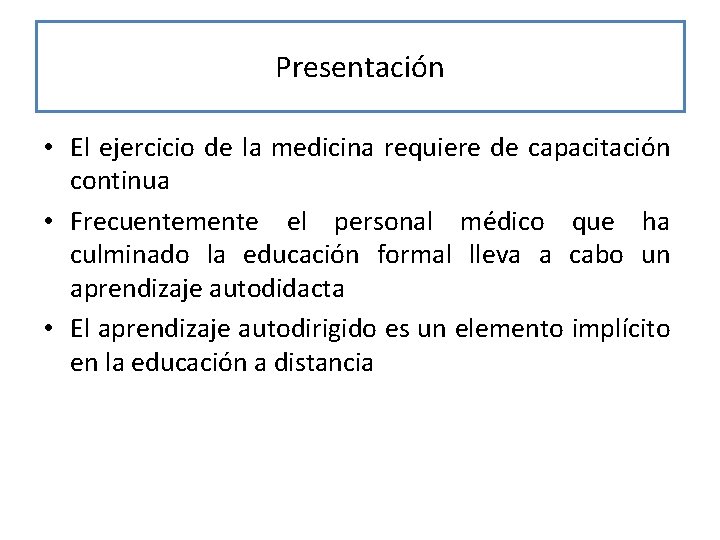 Presentación

• El ejercicio de la medicina requiere de capacitación continua
• Frecuentemente el personal médico que ha culminado la educación formal lleva a cabo un aprendizaje autodidacta
• El aprendizaje autodirigido es un elemento implícito en la educación a distancia